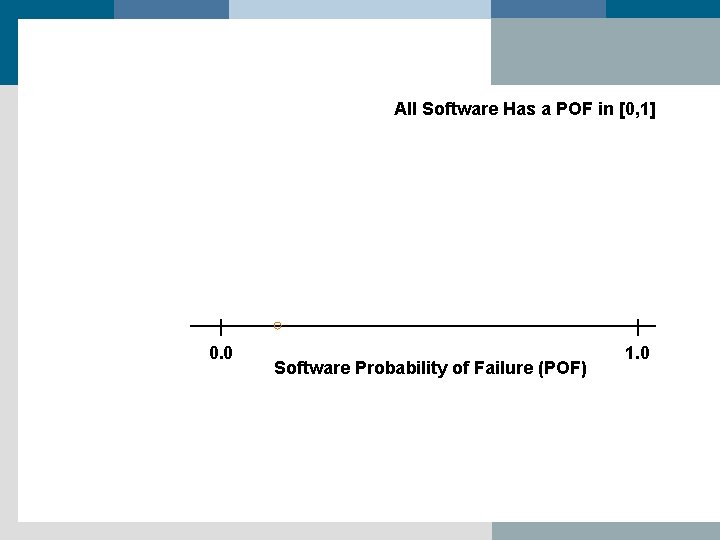 All Software Has a POF in [0,1]

0.0

1.0

Software Probability of Failure (POF)